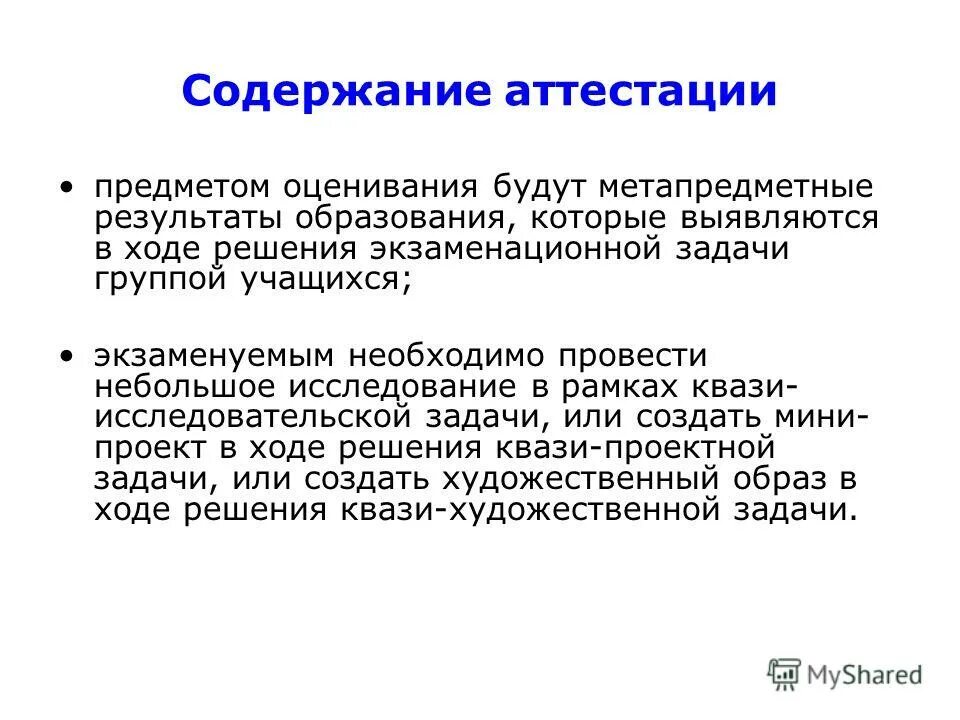 Содержание аттестации

• предметом оценивания будут метапредметные результаты образования, которые выявляются в ходе решения экзаменационной задачи группой учащихся;

• экзаменуемым необходимо провести небольшое исследование в рамках квази-исследовательской задачи, или создать мини-проект в ходе решения квази-проектной задачи, или создать художественный образ в ходе решения квази-художественной задачи.

MyShared